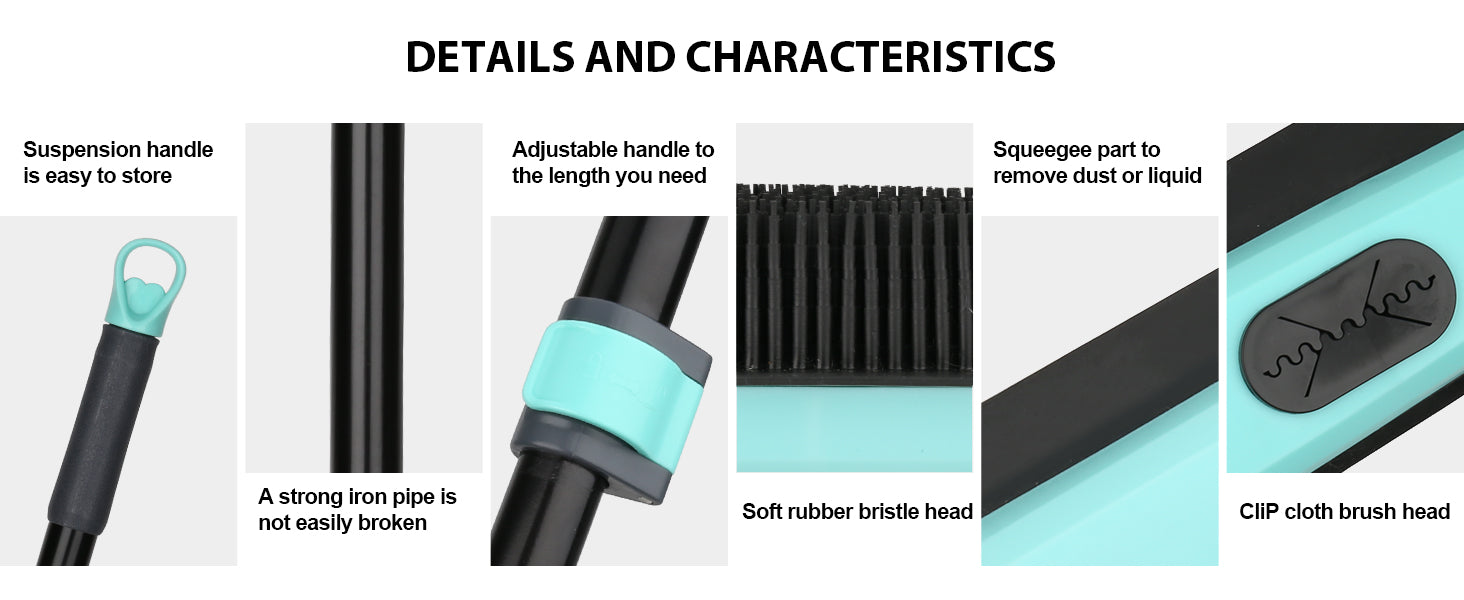 DETAILS AND CHARACTERISTICS

Suspension handle is easy to store

A strong iron pipe is not easily broken

Adjustable handle to the length you need

Soft rubber bristle head

Squeegee part to remove dust or liquid

CliP cloth brush head